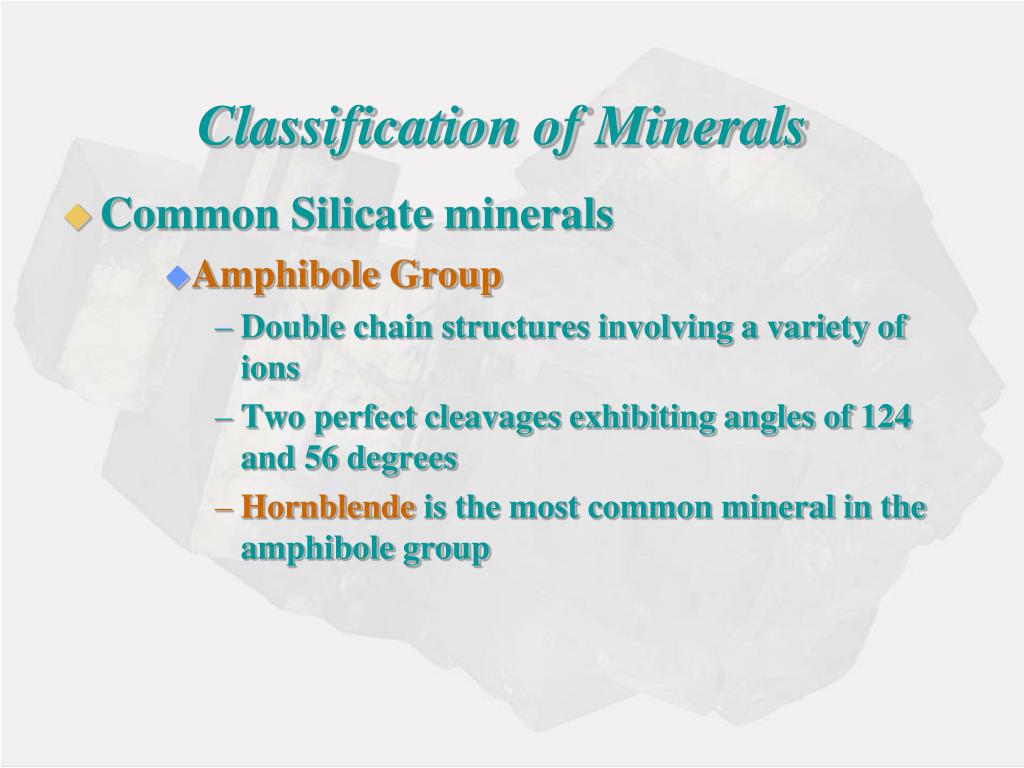 Classification of Minerals

Common Silicate minerals

Amphibole Group

– Double chain structures involving a variety of ions

– Two perfect cleavages exhibiting angles of 124 and 56 degrees

– Hornblende is the most common mineral in the amphibole group